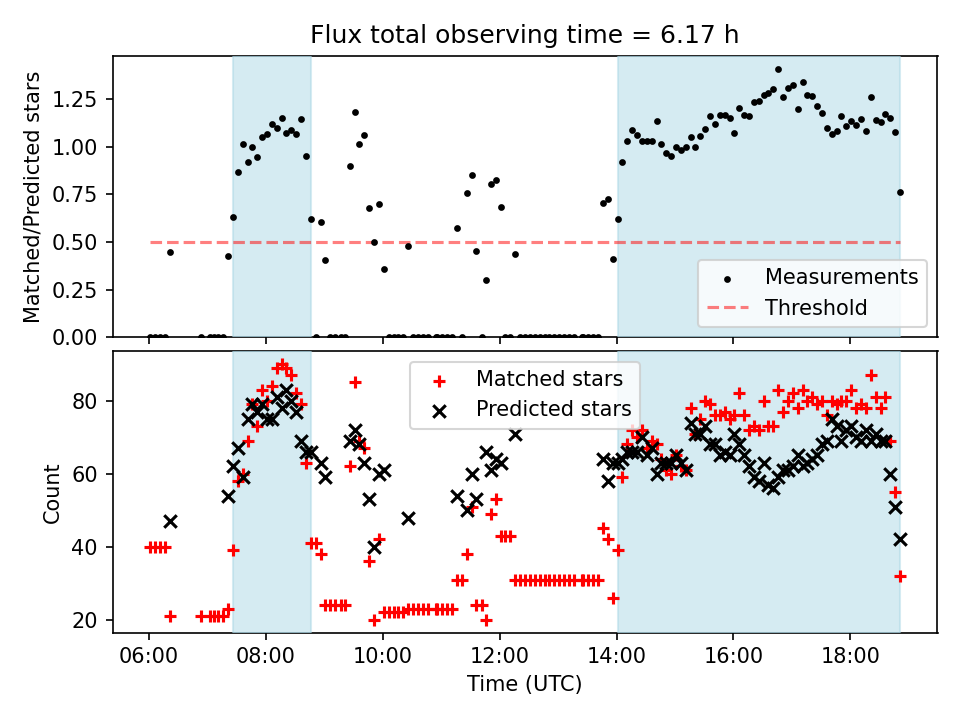 Flux total observing time = 6.17 h

Matched/Predicted stars

1.25
1.00
0.75
0.50
0.25
0.00

Measurements
Threshold

Count

80
60
40
20

Matched stars
Predicted stars

06:00
08:00
10:00
12:00
14:00
16:00
18:00

Time (UTC)